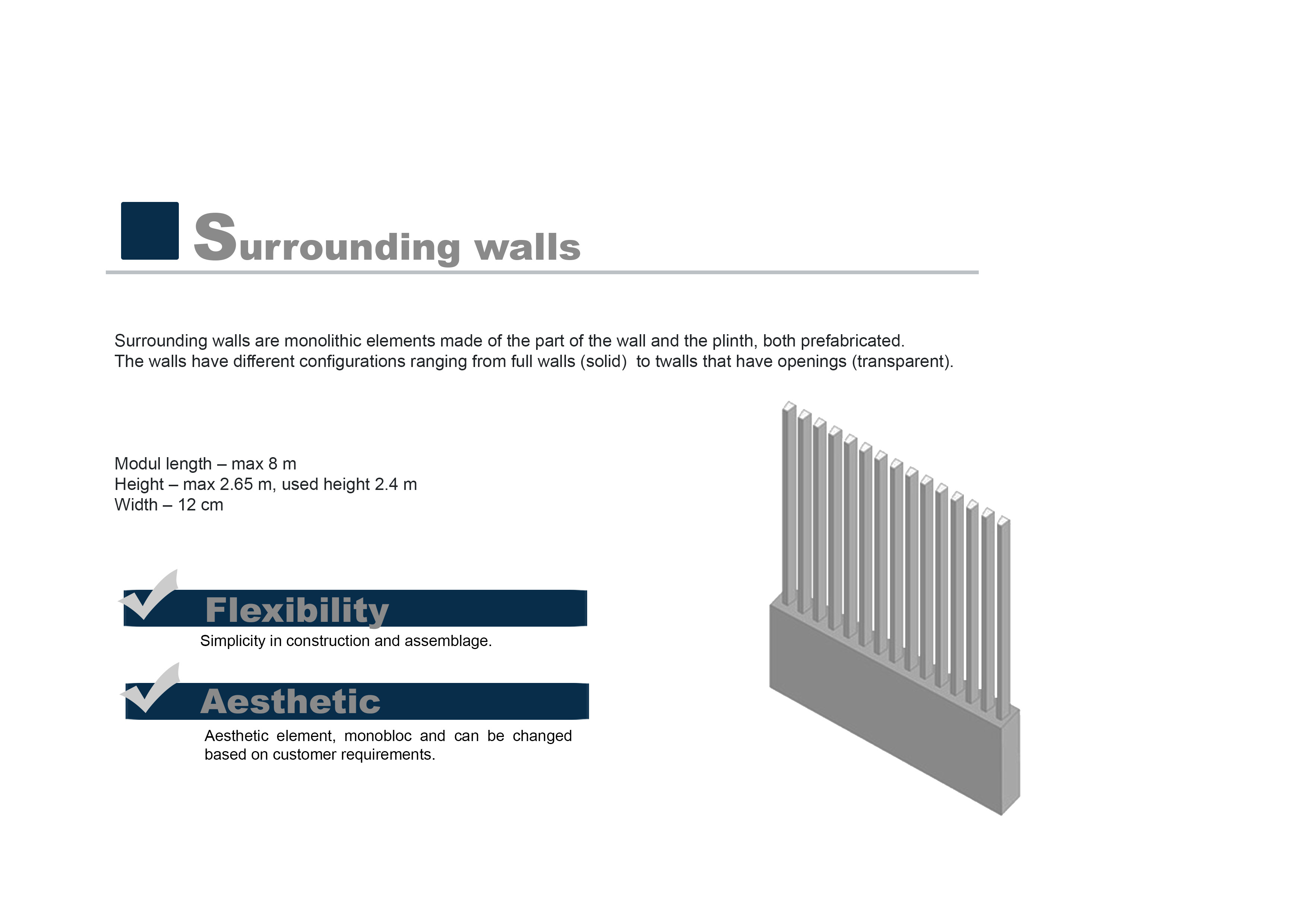 Surrounding walls

Surrounding walls are monolithic elements made of the part of the wall and the plinth, both prefabricated.
The walls have different configurations ranging from full walls (solid)  to twalls that have openings (transparent).

Modul length – max 8 m
Height – max 2.65 m, used height 2.4 m
Width – 12 cm

Flexibility
Simplicity in construction and assemblage.

Aesthetic
Aesthetic element, monobloc and can be changed based on customer requirements.